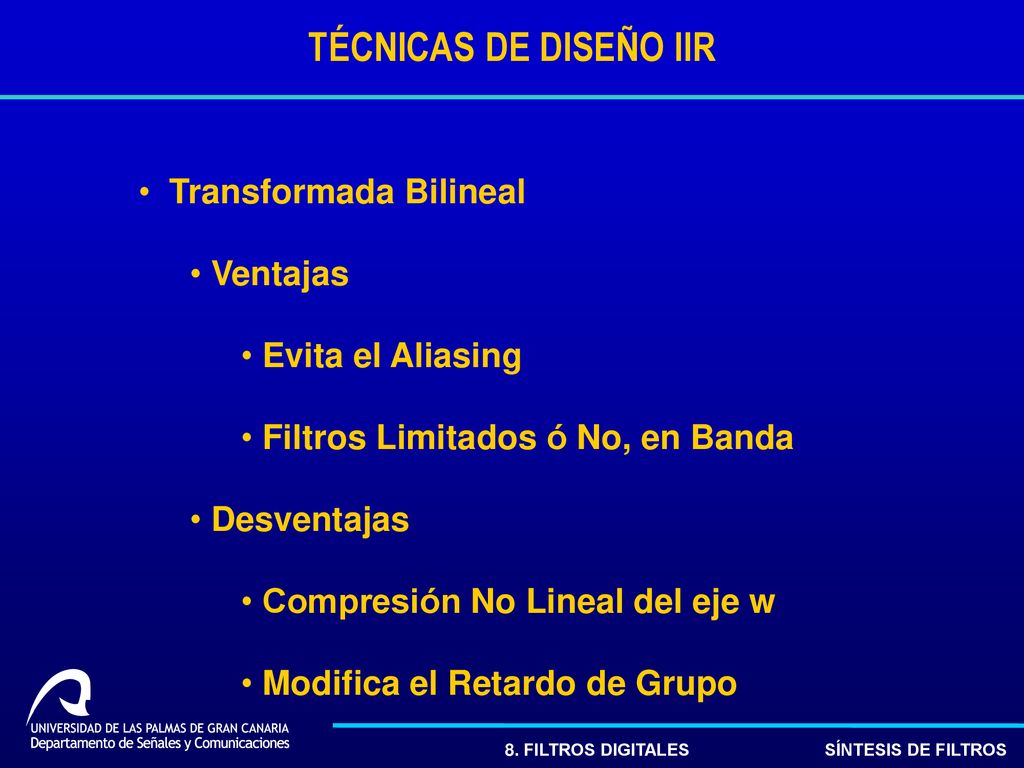 TÉCNICAS DE DISEÑO IIR

• Transformada Bilineal

• Ventajas

• Evita el Aliasing

• Filtros Limitados ó No, en Banda

• Desventajas

• Compresión No Lineal del eje w

• Modifica el Retardo de Grupo

UNIVERSIDAD DE LAS PALMAS DE GRAN CANARIA
Departamento de Señales y Comunicaciones

8. FILTROS DIGITALES

SÍNTESIS DE FILTROS